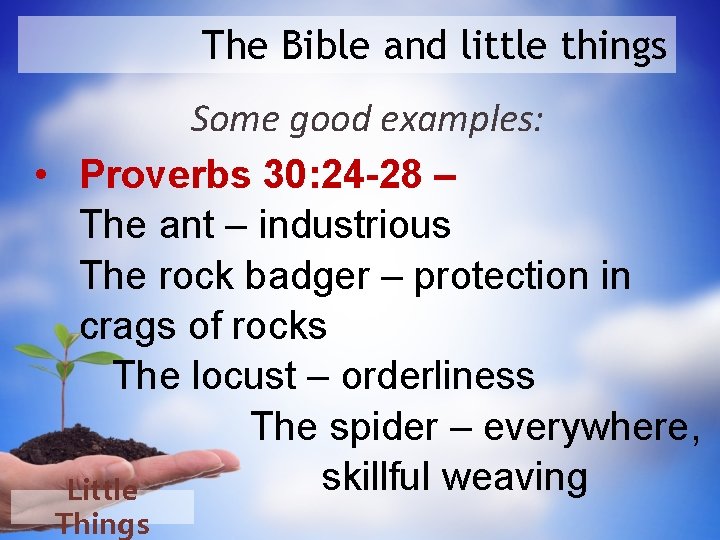 The Bible and little things

Some good examples:

• Proverbs 30:24-28 –
The ant – industrious
The rock badger – protection in crags of rocks
The locust – orderliness
The spider – everywhere, skillful weaving

Little Things